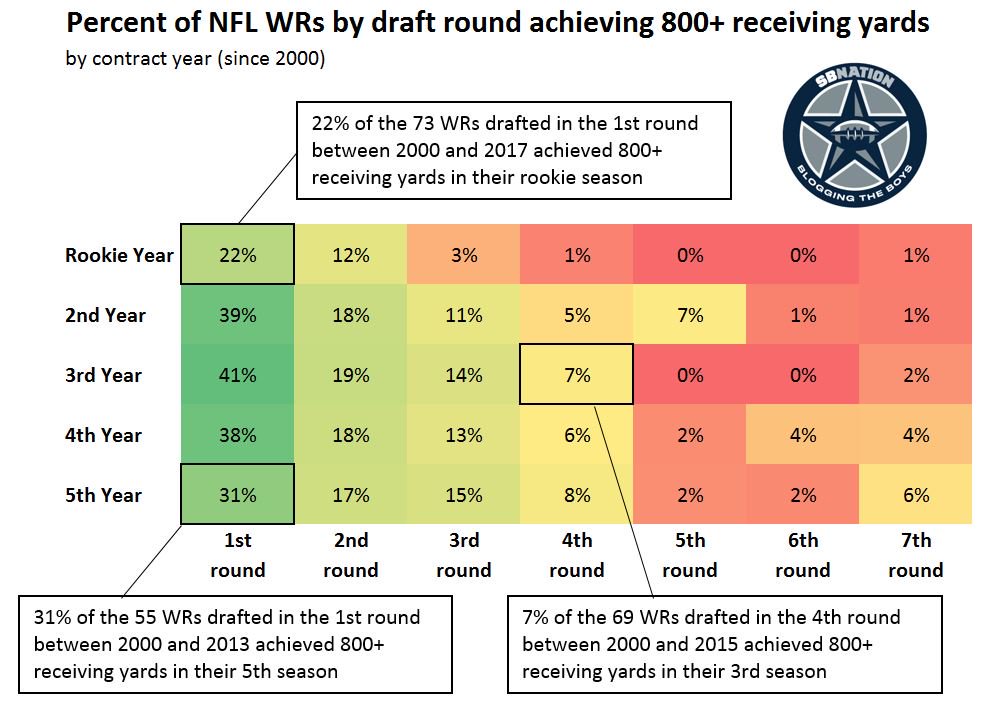 Percent of NFL WRs by draft round achieving 800+ receiving yards

by contract year (since 2000)

SBNATION
BLOGGING THE BOYS

22% of the 73 WRs drafted in the 1st round between 2000 and 2017 achieved 800+ receiving yards in their rookie season

| | 1st round | 2nd round | 3rd round | 4th round | 5th round | 6th round | 7th round |
|---|---|---|---|---|---|---|---|
| Rookie Year | 22% | 12% | 3% | 1% | 0% | 0% | 1% |
| 2nd Year | 39% | 18% | 11% | 5% | 7% | 1% | 1% |
| 3rd Year | 41% | 19% | 14% | 7% | 0% | 0% | 2% |
| 4th Year | 38% | 18% | 13% | 6% | 2% | 4% | 4% |
| 5th Year | 31% | 17% | 15% | 8% | 2% | 2% | 6% |

31% of the 55 WRs drafted in the 1st round between 2000 and 2013 achieved 800+ receiving yards in their 5th season

7% of the 69 WRs drafted in the 4th round between 2000 and 2015 achieved 800+ receiving yards in their 3rd season